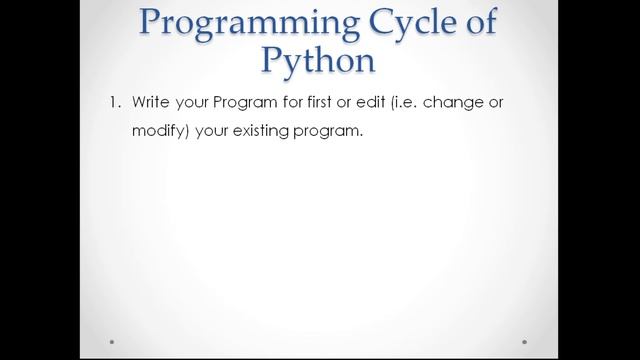 Programming Cycle of Python

1. Write your Program for first or edit (i.e. change or modify) your existing program.